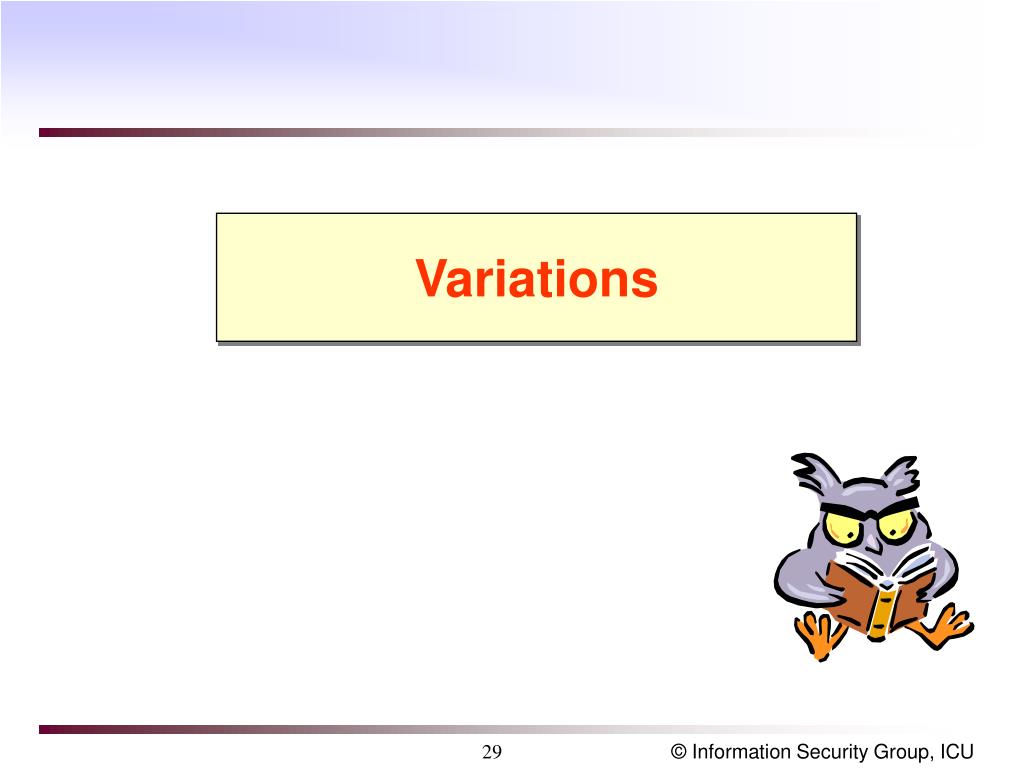 Variations

29

© Information Security Group, ICU